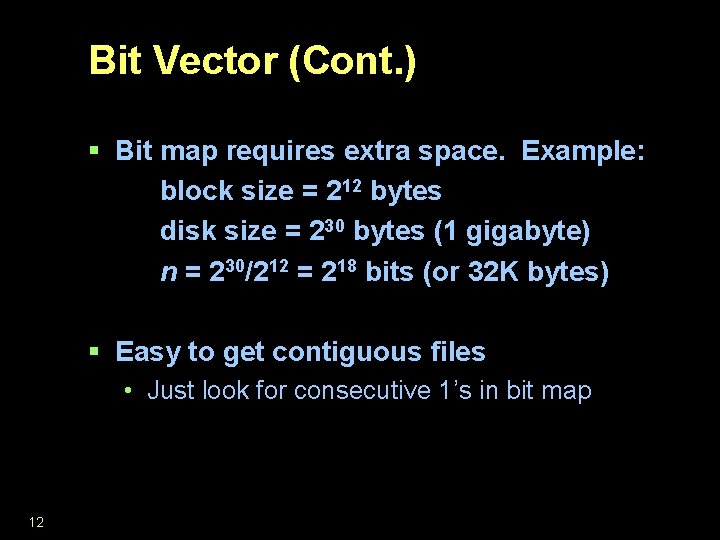 Bit Vector (Cont.)

▪ Bit map requires extra space. Example:

block size = $2^{12}$ bytes

disk size = $2^{30}$ bytes (1 gigabyte)

$n = 2^{30}/2^{12} = 2^{18}$ bits (or 32K bytes)

▪ Easy to get contiguous files

• Just look for consecutive 1's in bit map

12